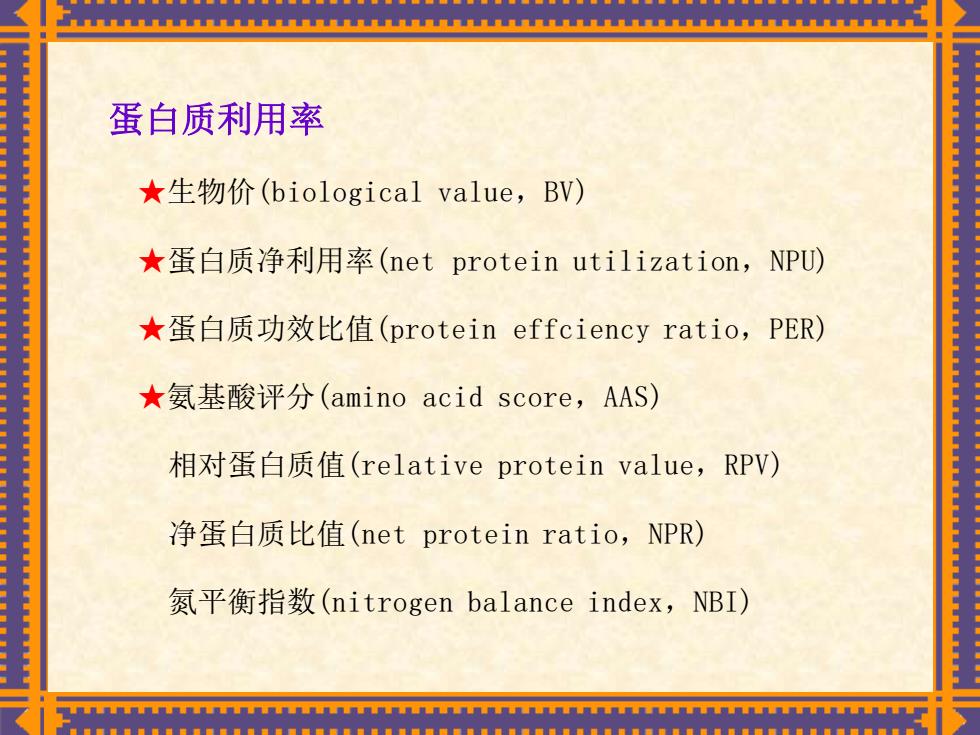 蛋白质利用率

★生物价(biological value，BV)

★蛋白质净利用率(net protein utilization，NPU)

★蛋白质功效比值(protein effciency ratio，PER)

★氨基酸评分(amino acid score，AAS)

相对蛋白质值(relative protein value，RPV)

净蛋白质比值(net protein ratio，NPR)

氮平衡指数(nitrogen balance index，NBI)